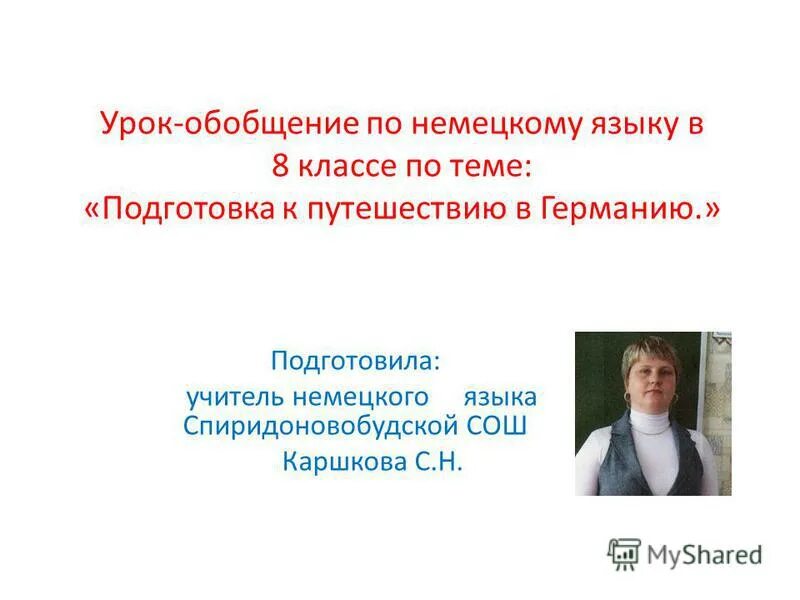 Урок-обобщение по немецкому языку в 8 классе по теме: «Подготовка к путешествию в Германию.»

Подготовила:
учитель немецкого языка Спиридоновобудской СОШ
Каршкова С.Н.

MyShared